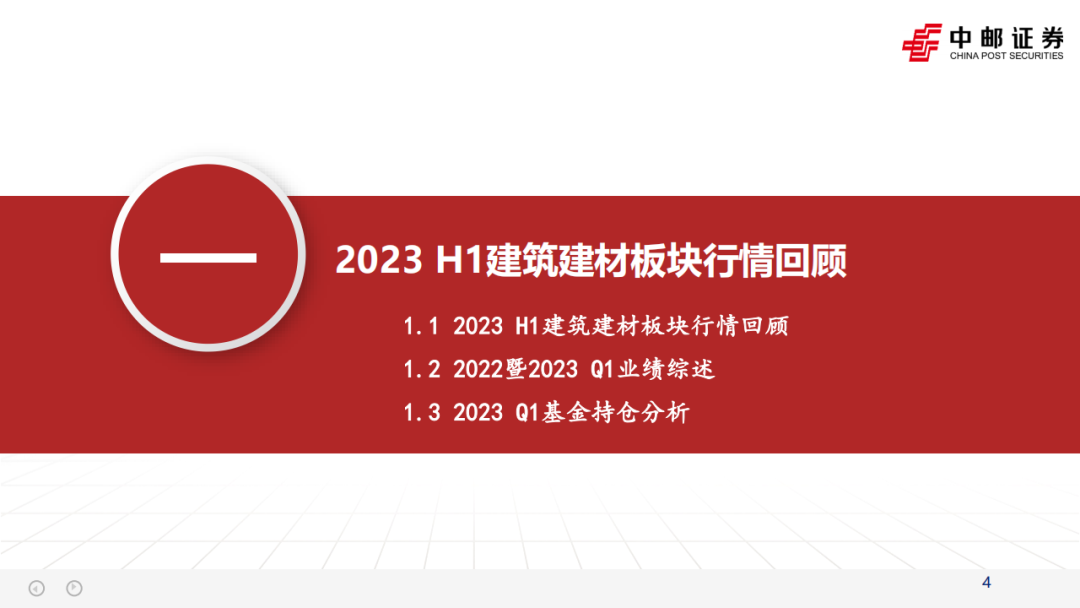 中邮证券
CHINA POST SECURITIES

一

2023 H1建筑建材板块行情回顾

1.1 2023 H1建筑建材板块行情回顾

1.2 2022暨2023 Q1业绩综述

1.3 2023 Q1基金持仓分析

4